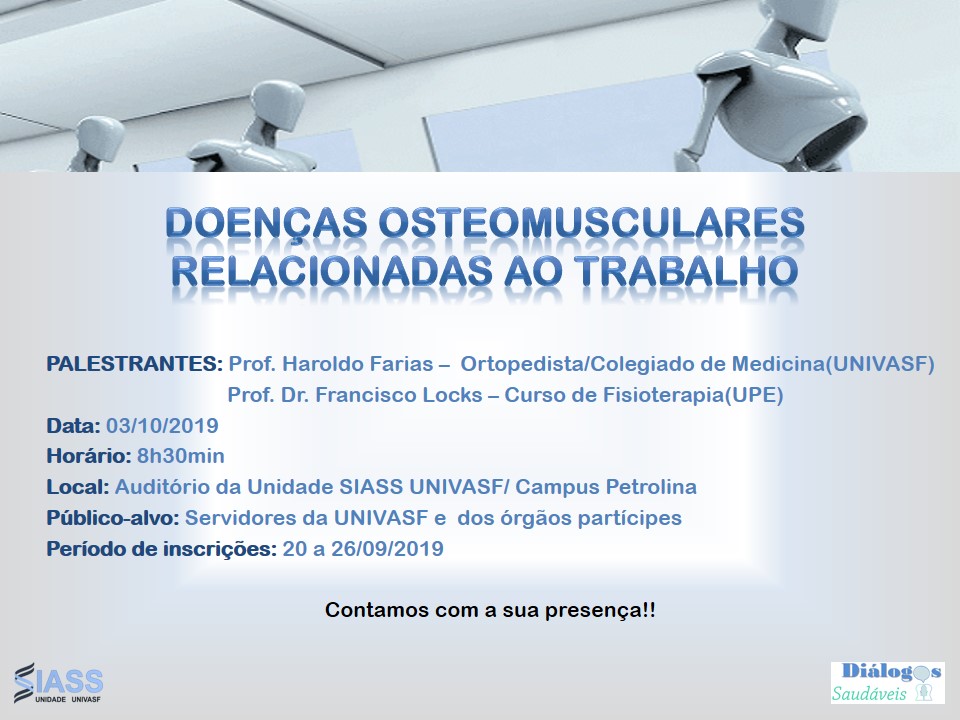 DOENÇAS OSTEOMUSCULARES RELACIONADAS AO TRABALHO

PALESTRANTES: Prof. Haroldo Farias – Ortopedista/Colegiado de Medicina(UNIVASF)
Prof. Dr. Francisco Locks – Curso de Fisioterapia(UPE)
Data: 03/10/2019
Horário: 8h30min
Local: Auditório da Unidade SIASS UNIVASF/ Campus Petrolina
Público-alvo: Servidores da UNIVASF e dos órgãos partícipes
Período de inscrições: 20 a 26/09/2019

Contamos com a sua presença!!

SIASS UNIDADE UNIVASF

Diálogos Saudáveis